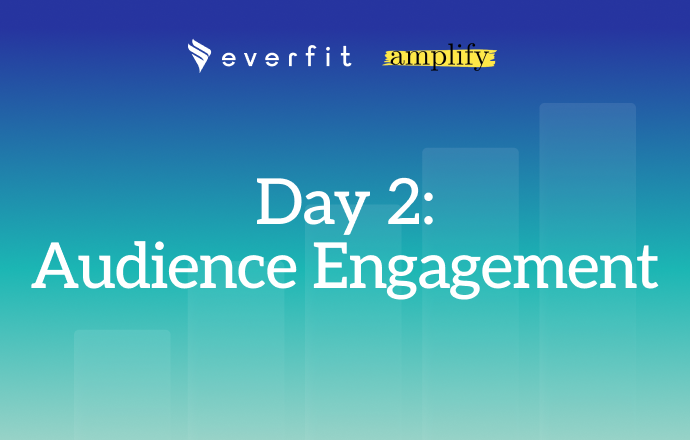 everfit amplify

Day 2:
Audience Engagement